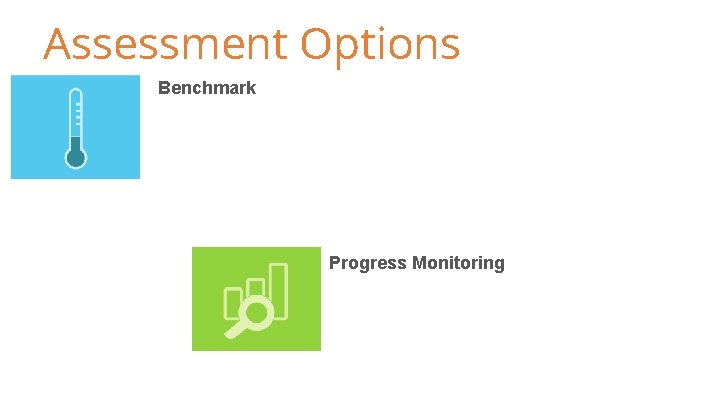 Assessment Options

Benchmark

Progress Monitoring